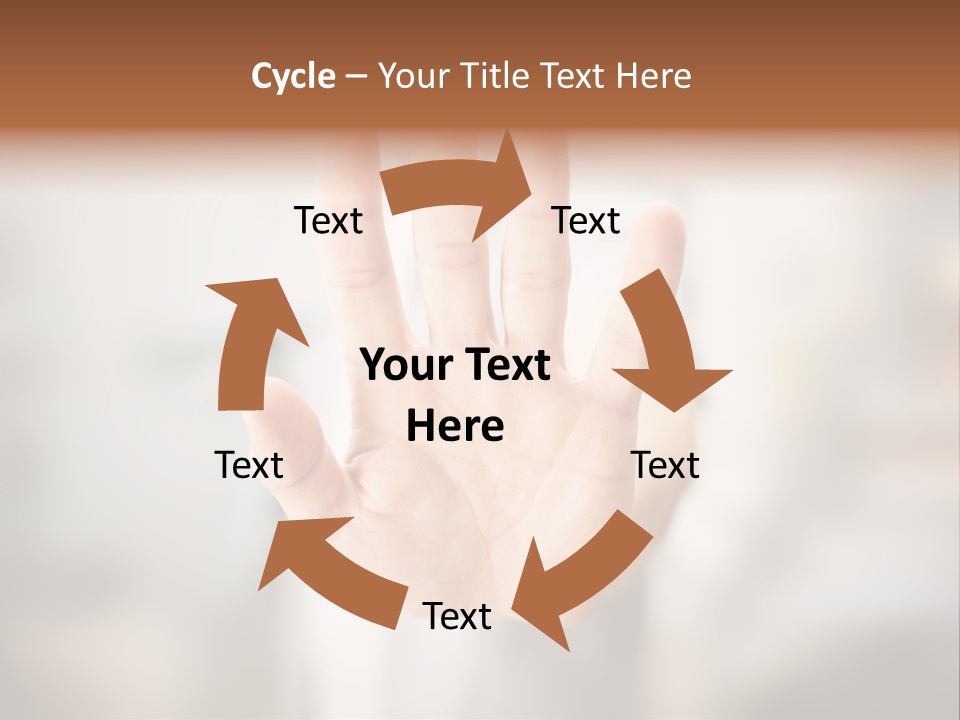 Cycle – Your Title Text Here

Text

Text

Your Text Here

Text

Text

Text